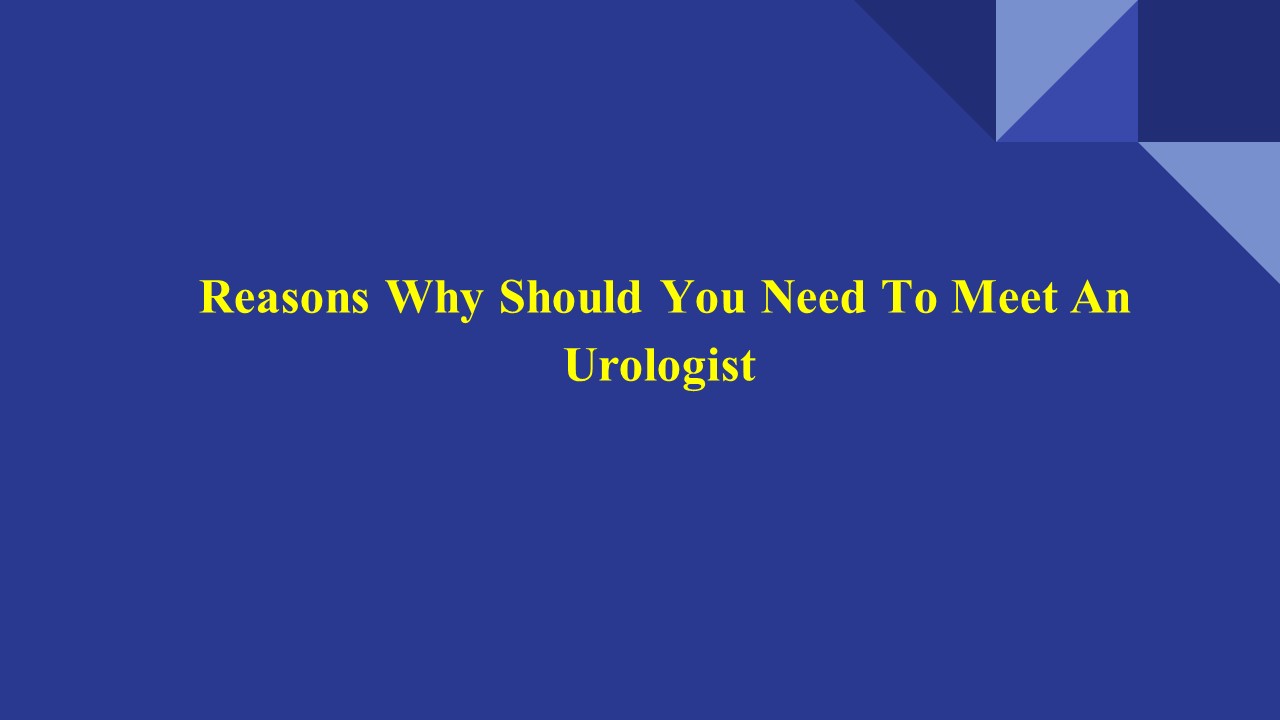 Reasons Why Should You Need To Meet An Urologist